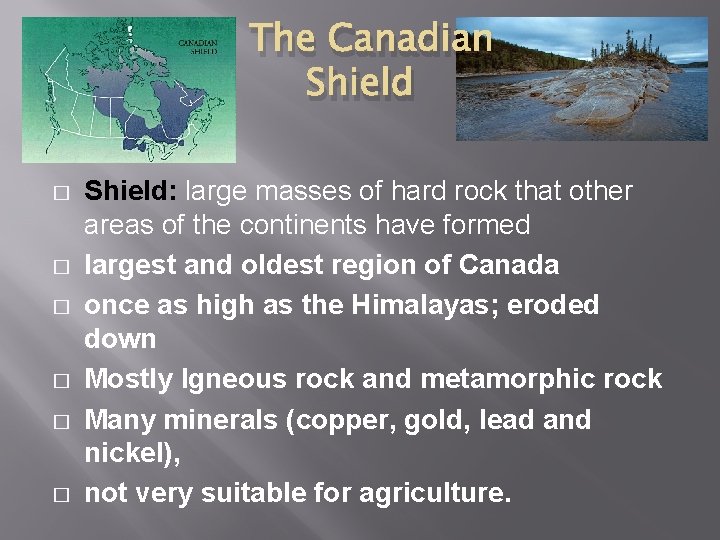 CANADIAN SHIELD

The Canadian Shield

□ Shield: large masses of hard rock that other areas of the continents have formed

□ largest and oldest region of Canada

□ once as high as the Himalayas; eroded down

□ Mostly Igneous rock and metamorphic rock

□ Many minerals (copper, gold, lead and nickel),

□ not very suitable for agriculture.